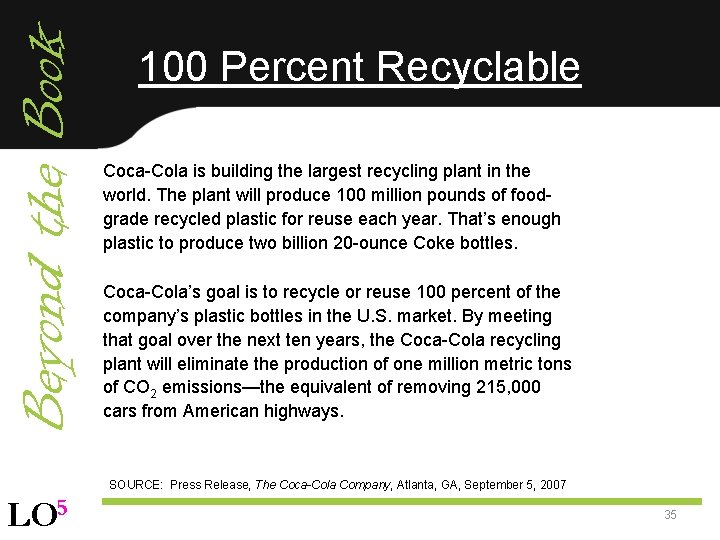 Beyond the Book

100 Percent Recyclable

Coca-Cola is building the largest recycling plant in the world. The plant will produce 100 million pounds of food-grade recycled plastic for reuse each year. That's enough plastic to produce two billion 20-ounce Coke bottles.

Coca-Cola's goal is to recycle or reuse 100 percent of the company's plastic bottles in the U.S. market. By meeting that goal over the next ten years, the Coca-Cola recycling plant will eliminate the production of one million metric tons of $CO_2$ emissions—the equivalent of removing 215,000 cars from American highways.

SOURCE: Press Release, The Coca-Cola Company, Atlanta, GA, September 5, 2007

LO$^5$

35